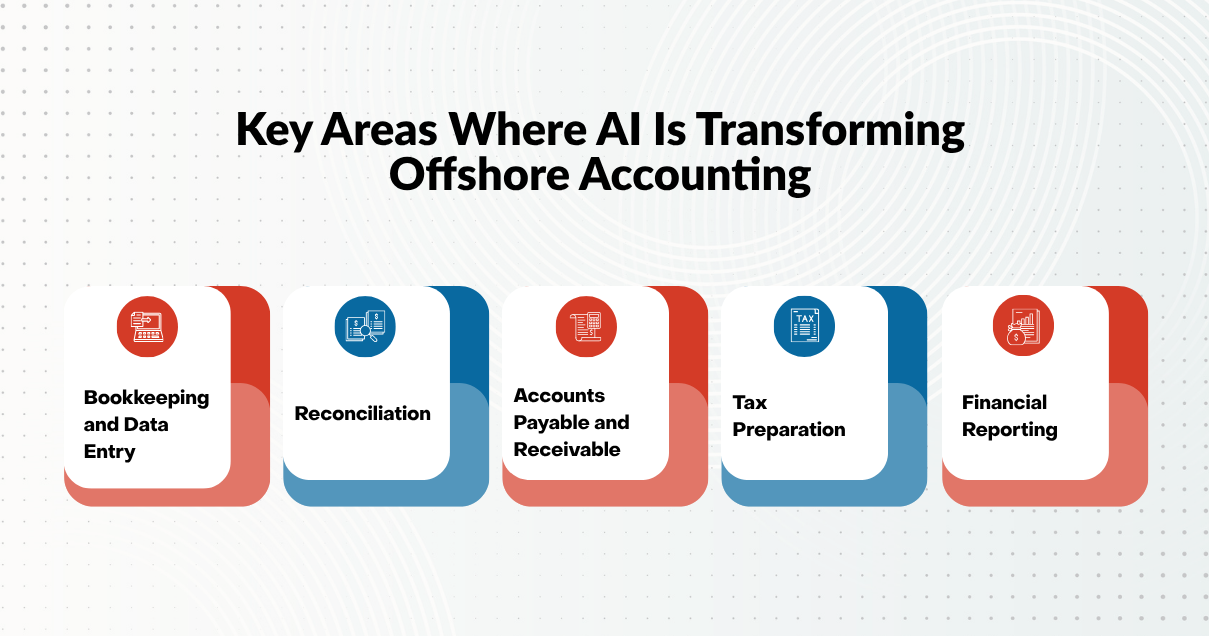 Key Areas Where AI Is Transforming Offshore Accounting

Bookkeeping and Data Entry

Reconciliation

Accounts Payable and Receivable

TAX

Tax Preparation

Financial Reporting